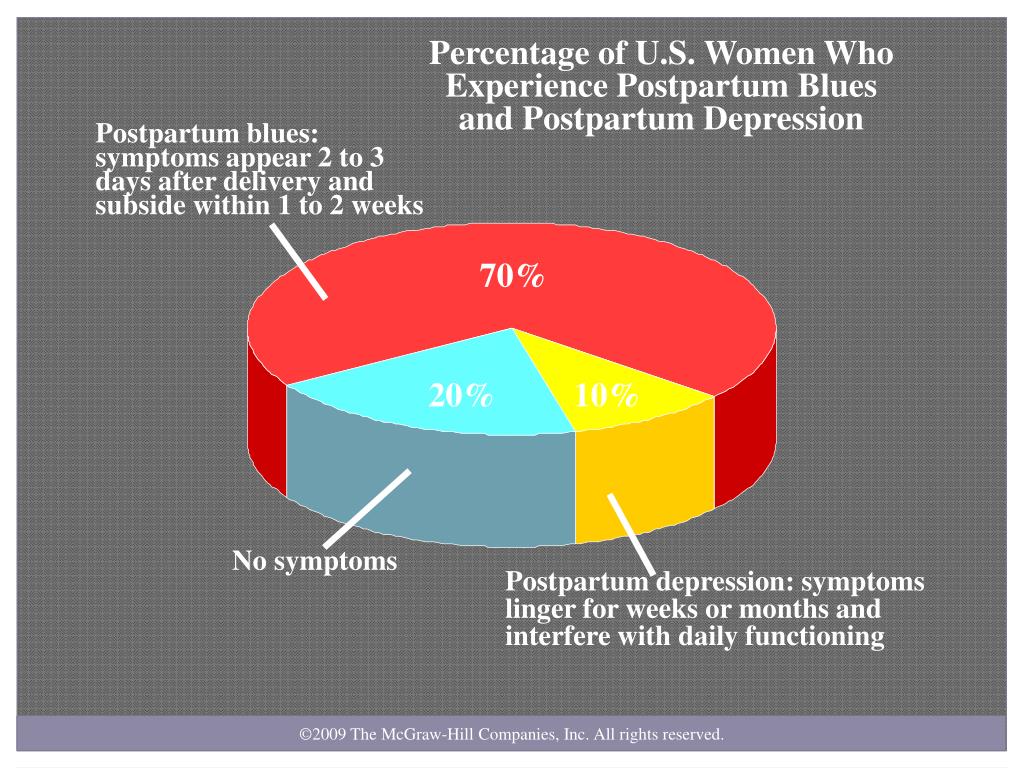 Percentage of U.S. Women Who Experience Postpartum Blues and Postpartum Depression

Postpartum blues: symptoms appear 2 to 3 days after delivery and subside within 1 to 2 weeks

70%

20%

10%

No symptoms

Postpartum depression: symptoms linger for weeks or months and interfere with daily functioning

©2009 The McGraw-Hill Companies, Inc. All rights reserved.